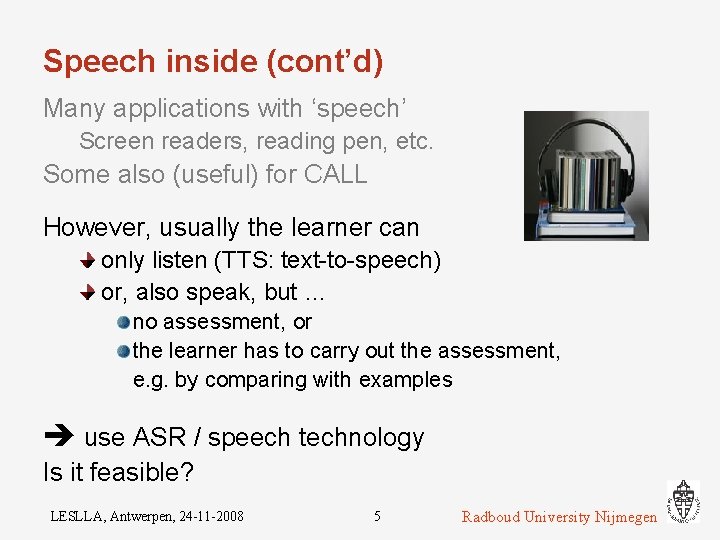 Speech inside (cont'd)

Many applications with 'speech'

Screen readers, reading pen, etc.

Some also (useful) for CALL

However, usually the learner can

only listen (TTS: text-to-speech)

or, also speak, but ...

no assessment, or

the learner has to carry out the assessment, e.g. by comparing with examples

➔ use ASR / speech technology

Is it feasible?

LESLLA, Antwerpen, 24-11-2008

5

Radboud University Nijmegen